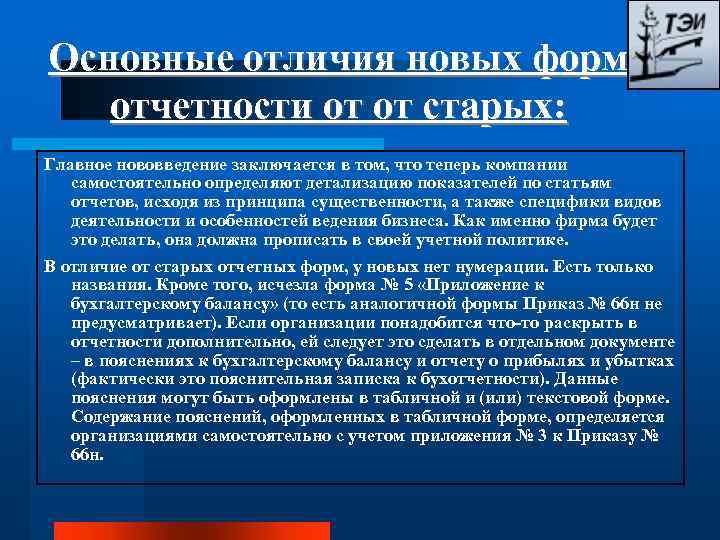 ТЭИ

Основные отличия новых форм отчетности от от старых:

Главное нововведение заключается в том, что теперь компании самостоятельно определяют детализацию показателей по статьям отчетов, исходя из принципа существенности, а также специфики видов деятельности и особенностей ведения бизнеса. Как именно фирма будет это делать, она должна прописать в своей учетной политике.

В отличие от старых отчетных форм, у новых нет нумерации. Есть только названия. Кроме того, исчезла форма № 5 «Приложение к бухгалтерскому балансу» (то есть аналогичной формы Приказ № 66н не предусматривает). Если организации понадобится что-то раскрыть в отчетности дополнительно, ей следует это сделать в отдельном документе – в пояснениях к бухгалтерскому балансу и отчету о прибылях и убытках (фактически это пояснительная записка к бухотчетности). Данные пояснения могут быть оформлены в табличной и (или) текстовой форме. Содержание пояснений, оформленных в табличной форме, определяется организациями самостоятельно с учетом приложения № 3 к Приказу № 66н.